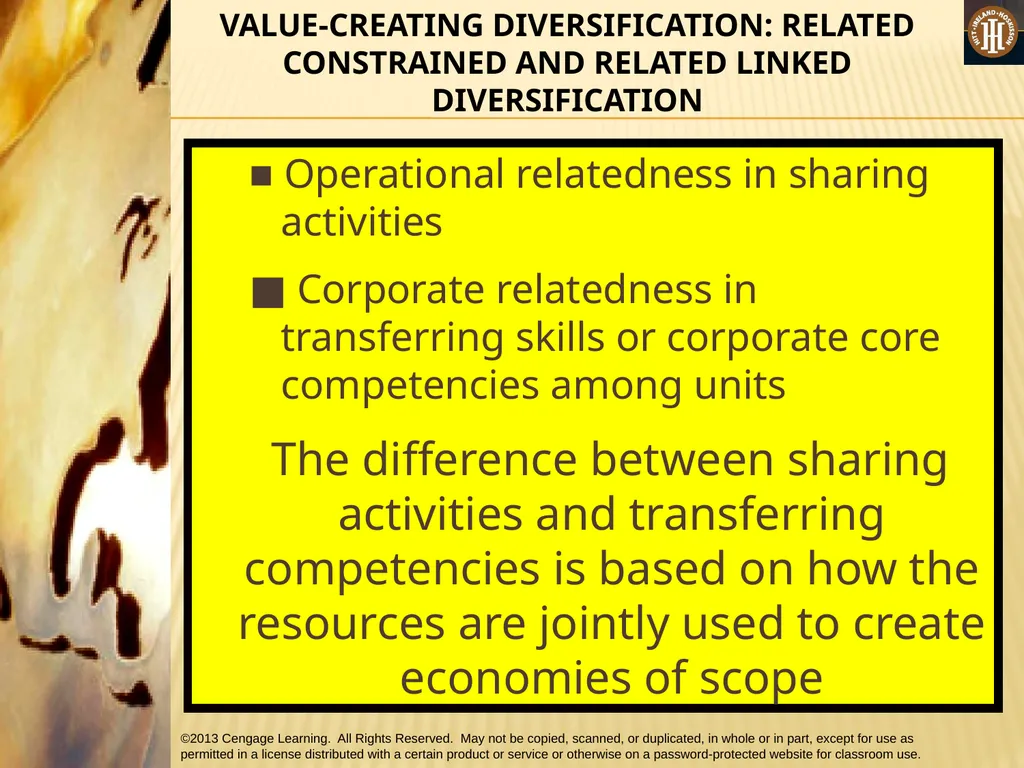 VALUE-CREATING DIVERSIFICATION: RELATED CONSTRAINED AND RELATED LINKED DIVERSIFICATION

HITT • IRELAND • HOSKISSON

■ Operational relatedness in sharing activities

■ Corporate relatedness in transferring skills or corporate core competencies among units

The difference between sharing activities and transferring competencies is based on how the resources are jointly used to create economies of scope

©2013 Cengage Learning. All Rights Reserved. May not be copied, scanned, or duplicated, in whole or in part, except for use as permitted in a license distributed with a certain product or service or otherwise on a password-protected website for classroom use.